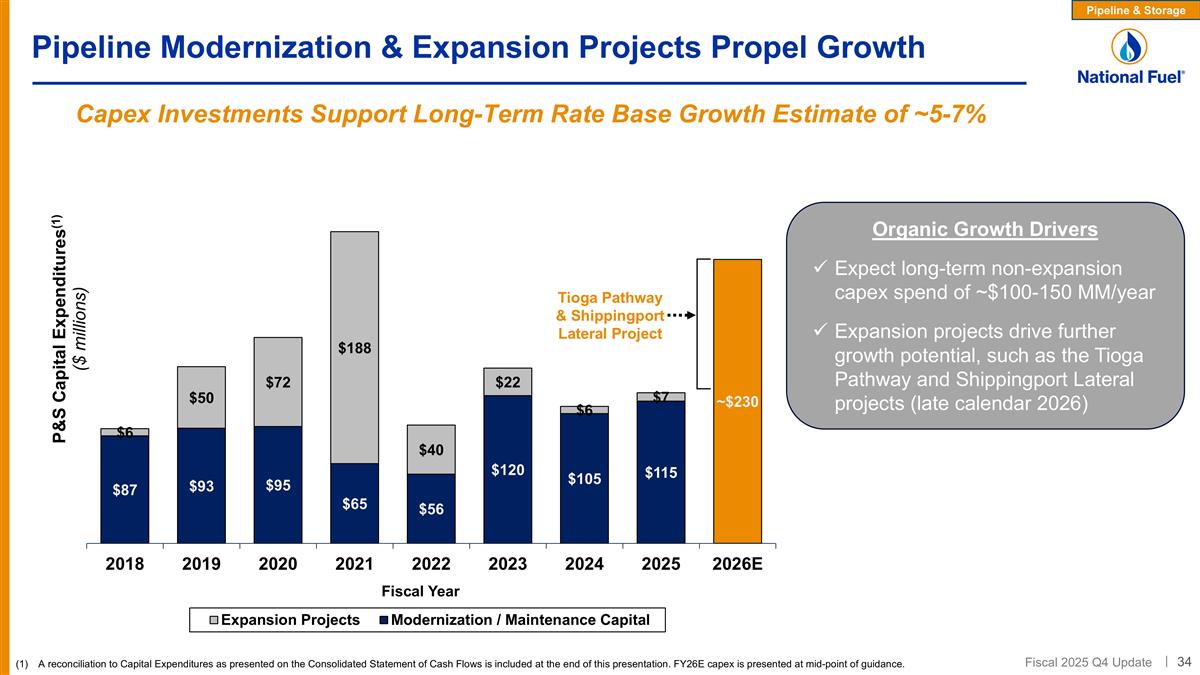 Pipeline & Storage

Pipeline Modernization & Expansion Projects Propel Growth

National Fuel®

Capex Investments Support Long-Term Rate Base Growth Estimate of ~5-7%

P&S Capital Expenditures$^{(1)}$
($ millions)

$6
$87
$50
$93
$72
$95
$188
$65
$40
$56
$22
$120
$6
$105
$7
$115
~$230

Tioga Pathway & Shippingport Lateral Project

2018 2019 2020 2021 2022 2023 2024 2025 2026E

Fiscal Year

Expansion Projects Modernization / Maintenance Capital

Organic Growth Drivers

✓ Expect long-term non-expansion capex spend of ~$100-150 MM/year

✓ Expansion projects drive further growth potential, such as the Tioga Pathway and Shippingport Lateral projects (late calendar 2026)

(1) A reconciliation to Capital Expenditures as presented on the Consolidated Statement of Cash Flows is included at the end of this presentation. FY26E capex is presented at mid-point of guidance.

Fiscal 2025 Q4 Update | 34